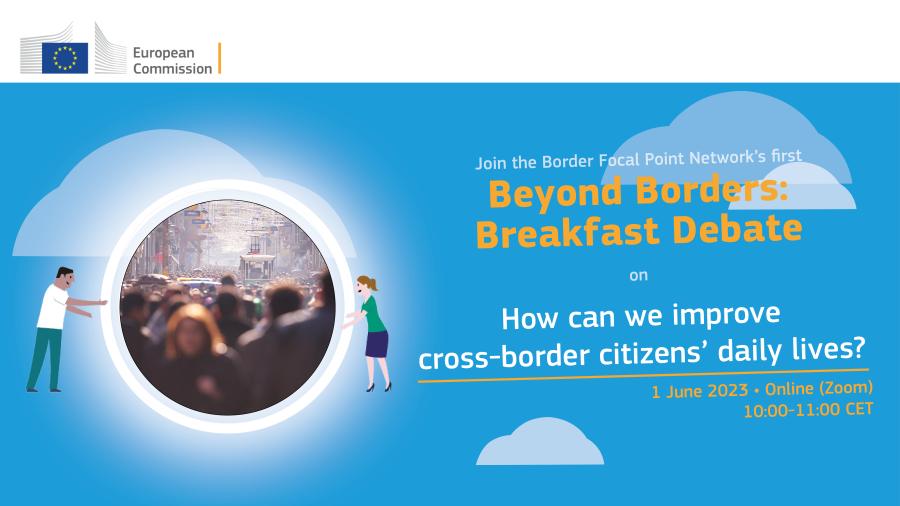 European Commission

Join the Border Focal Point Network's first

Beyond Borders: Breakfast Debate

on

How can we improve cross-border citizens' daily lives?

1 June 2023 • Online (Zoom)
10:00-11:00 CET